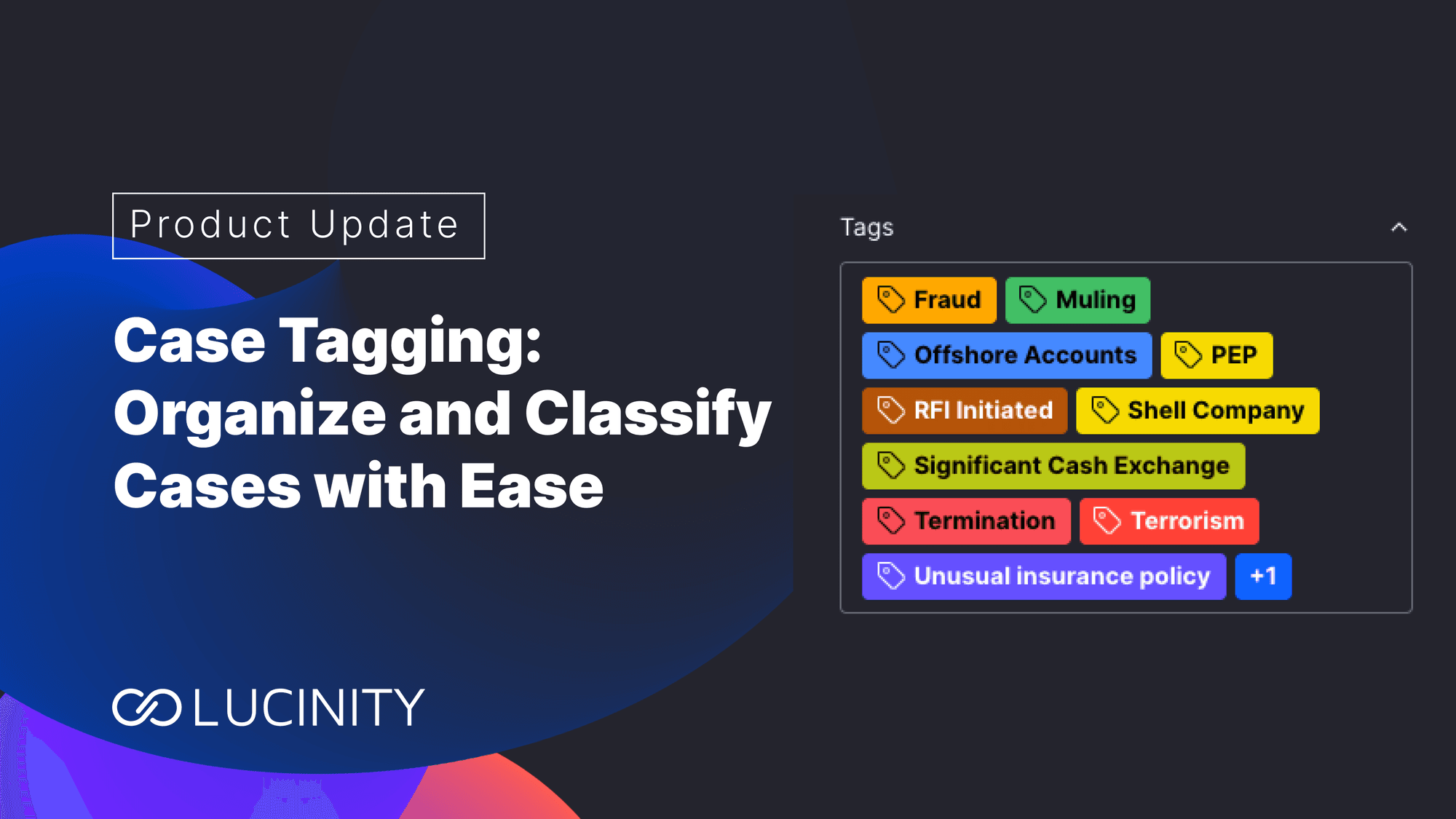 Product Update

Case Tagging: Organize and Classify Cases with Ease

LUCINITY

Tags

Fraud
Muling
Offshore Accounts
PEP
RFI Initiated
Shell Company
Significant Cash Exchange
Termination
Terrorism
Unusual insurance policy
+1